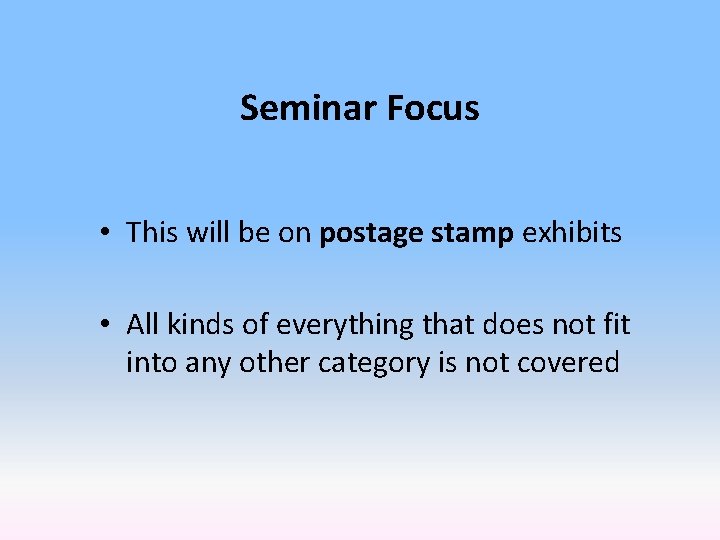 Seminar Focus

• This will be on postage stamp exhibits

• All kinds of everything that does not fit into any other category is not covered